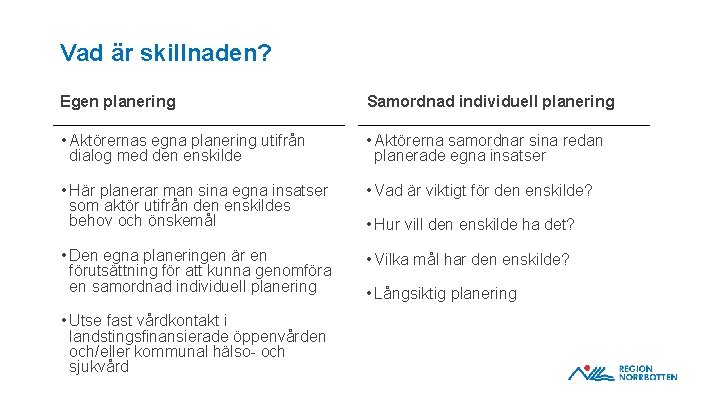 Vad är skillnaden?

Egen planering

• Aktörernas egna planering utifrån dialog med den enskilde

• Här planerar man sina egna insatser som aktör utifrån den enskildes behov och önskemål

• Den egna planeringen är en förutsättning för att kunna genomföra en samordnad individuell planering

• Utse fast vårdkontakt i landstingsfinansierade öppenvården och/eller kommunal hälso- och sjukvård

Samordnad individuell planering

• Aktörerna samordnar sina redan planerade egna insatser

• Vad är viktigt för den enskilde?

• Hur vill den enskilde ha det?

• Vilka mål har den enskilde?

• Långsiktig planering

REGION NORRBOTTEN